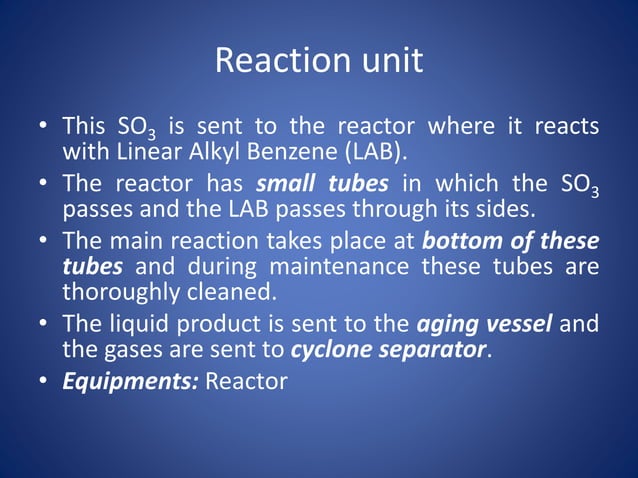 Reaction unit

• This $SO_3$ is sent to the reactor where it reacts with Linear Alkyl Benzene (LAB).
• The reactor has small tubes in which the $SO_3$ passes and the LAB passes through its sides.
• The main reaction takes place at bottom of these tubes and during maintenance these tubes are thoroughly cleaned.
• The liquid product is sent to the aging vessel and the gases are sent to cyclone separator.
• Equipments: Reactor